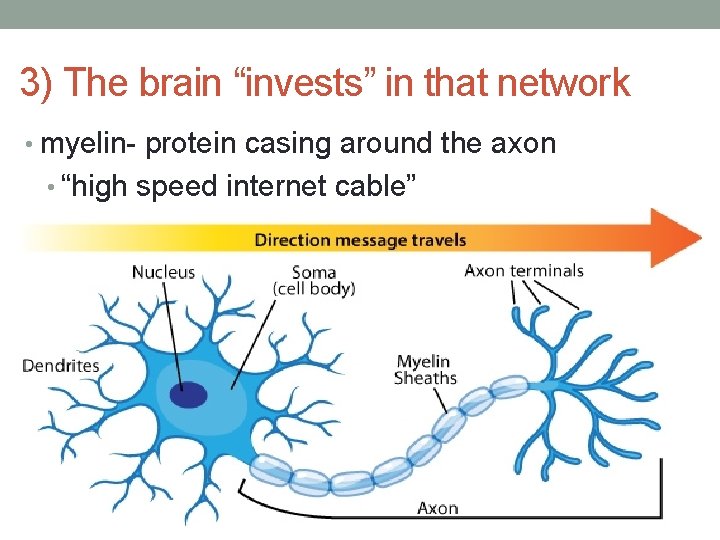 3) The brain “invests” in that network

• myelin- protein casing around the axon
  • “high speed internet cable”

Direction message travels

Nucleus

Soma (cell body)

Axon terminals

Dendrites

Myelin Sheaths

Axon